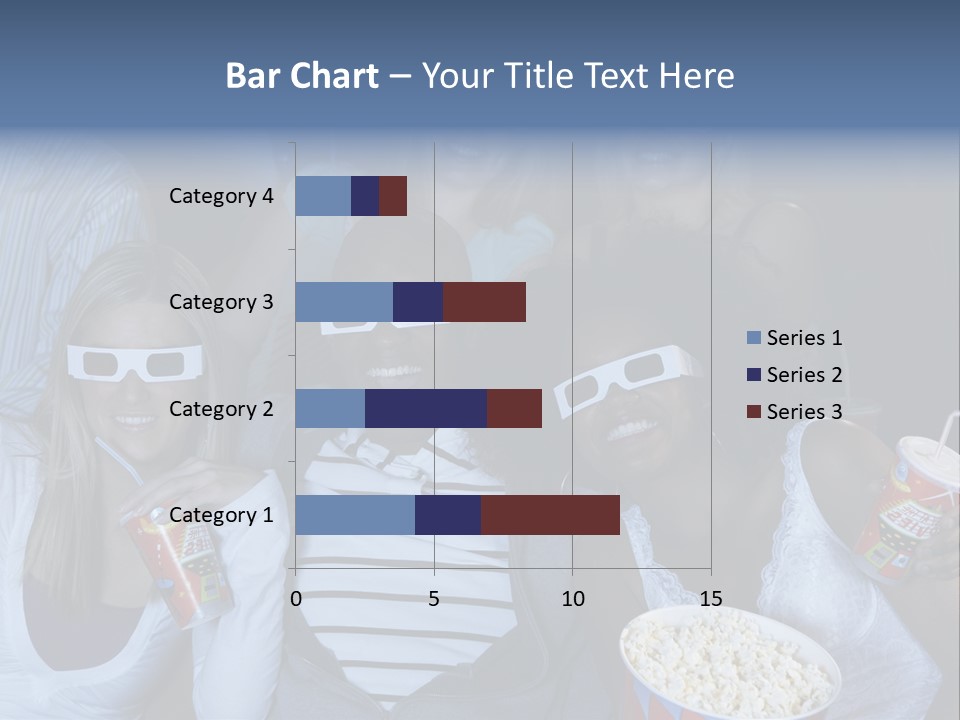 Bar Chart – Your Title Text Here

Category 4
Category 3
Category 2
Category 1

0
5
10
15

Series 1
Series 2
Series 3